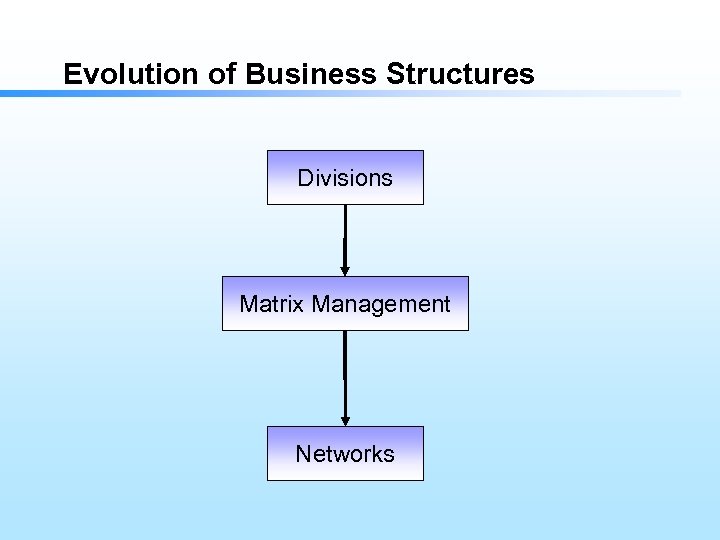 Evolution of Business Structures

Divisions

Matrix Management

Networks